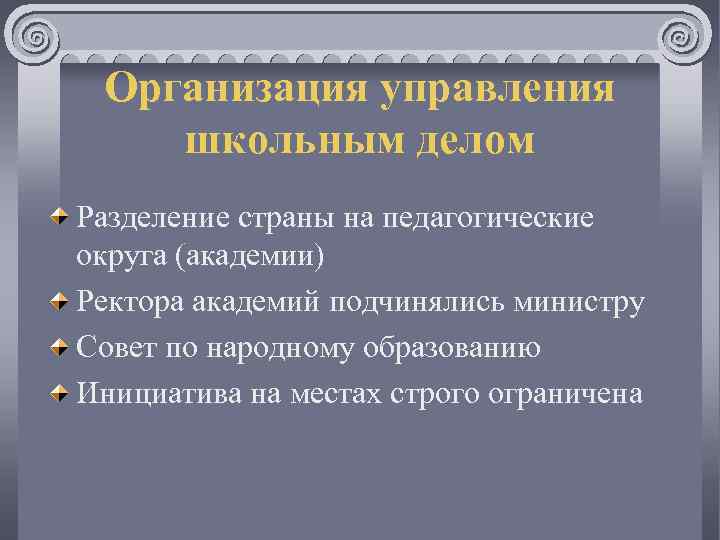 Организация управления школьным делом

Разделение страны на педагогические округа (академии)

Ректора академий подчинялись министру

Совет по народному образованию

Инициатива на местах строго ограничена